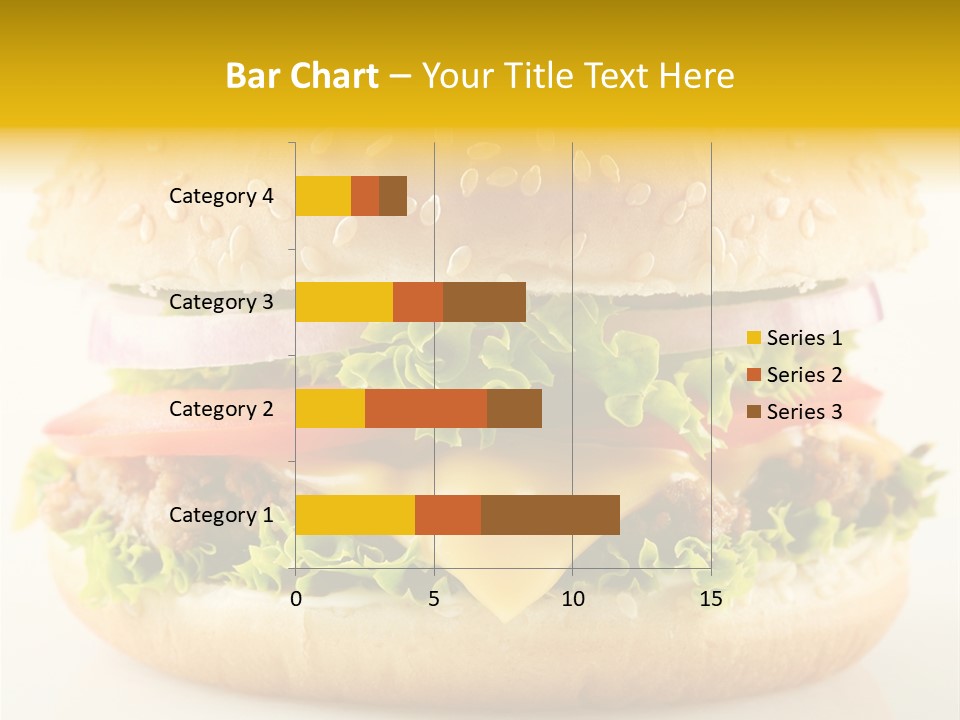 Bar Chart – Your Title Text Here

Category 4
Category 3
Category 2
Category 1

0
5
10
15

Series 1
Series 2
Series 3